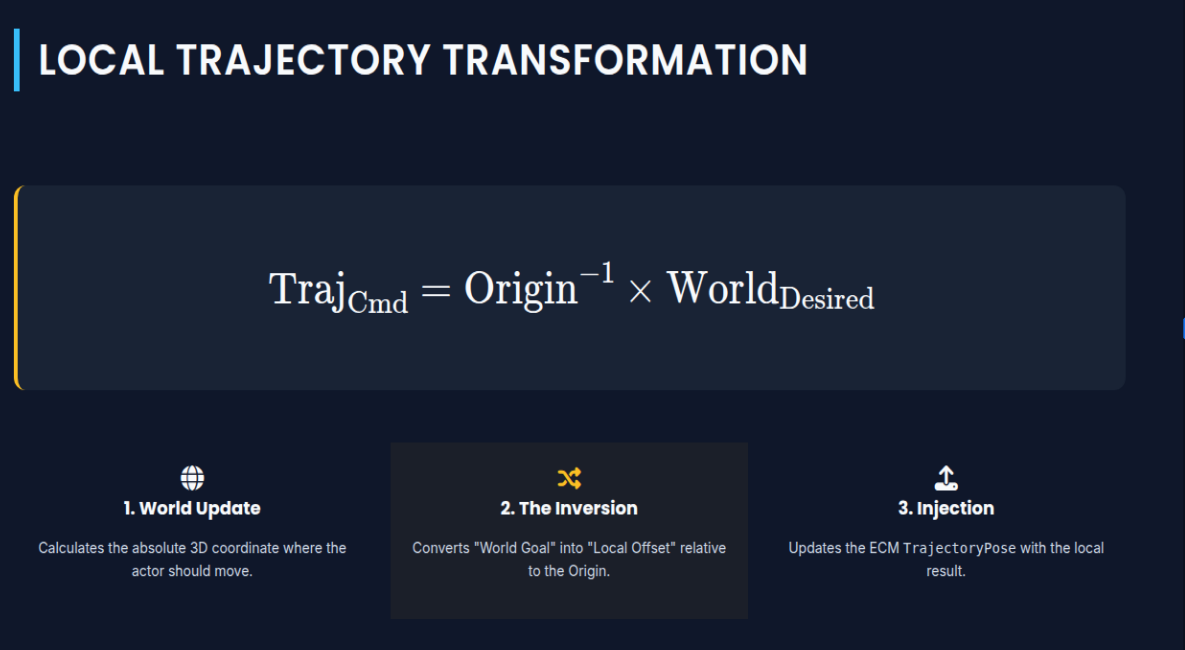 LOCAL TRAJECTORY TRANSFORMATION

$\text{Traj}_{\text{Cmd}} = \text{Origin}^{-1} \times \text{World}_{\text{Desired}}$

1. World Update

Calculates the absolute 3D coordinate where the actor should move.

2. The Inversion

Converts "World Goal" into "Local Offset" relative to the Origin.

3. Injection

Updates the ECM TrajectoryPose with the local result.